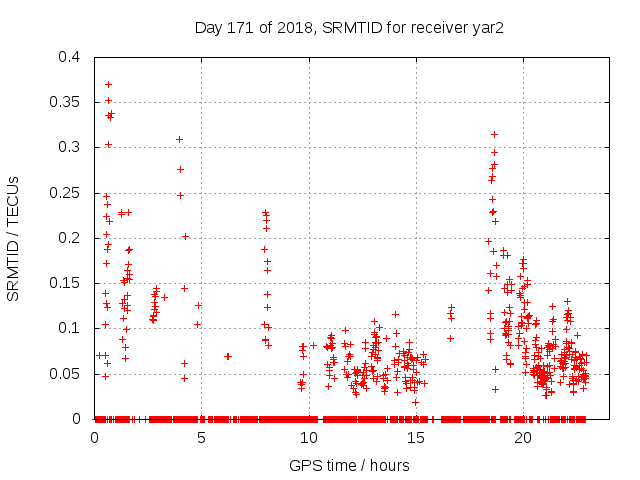 Day 171 of 2018, SRMTID for receiver yar2

SRMTID / TECUs

0.4
0.35
0.3
0.25
0.2
0.15
0.1
0.05
0

0
5
10
15
20

GPS time / hours